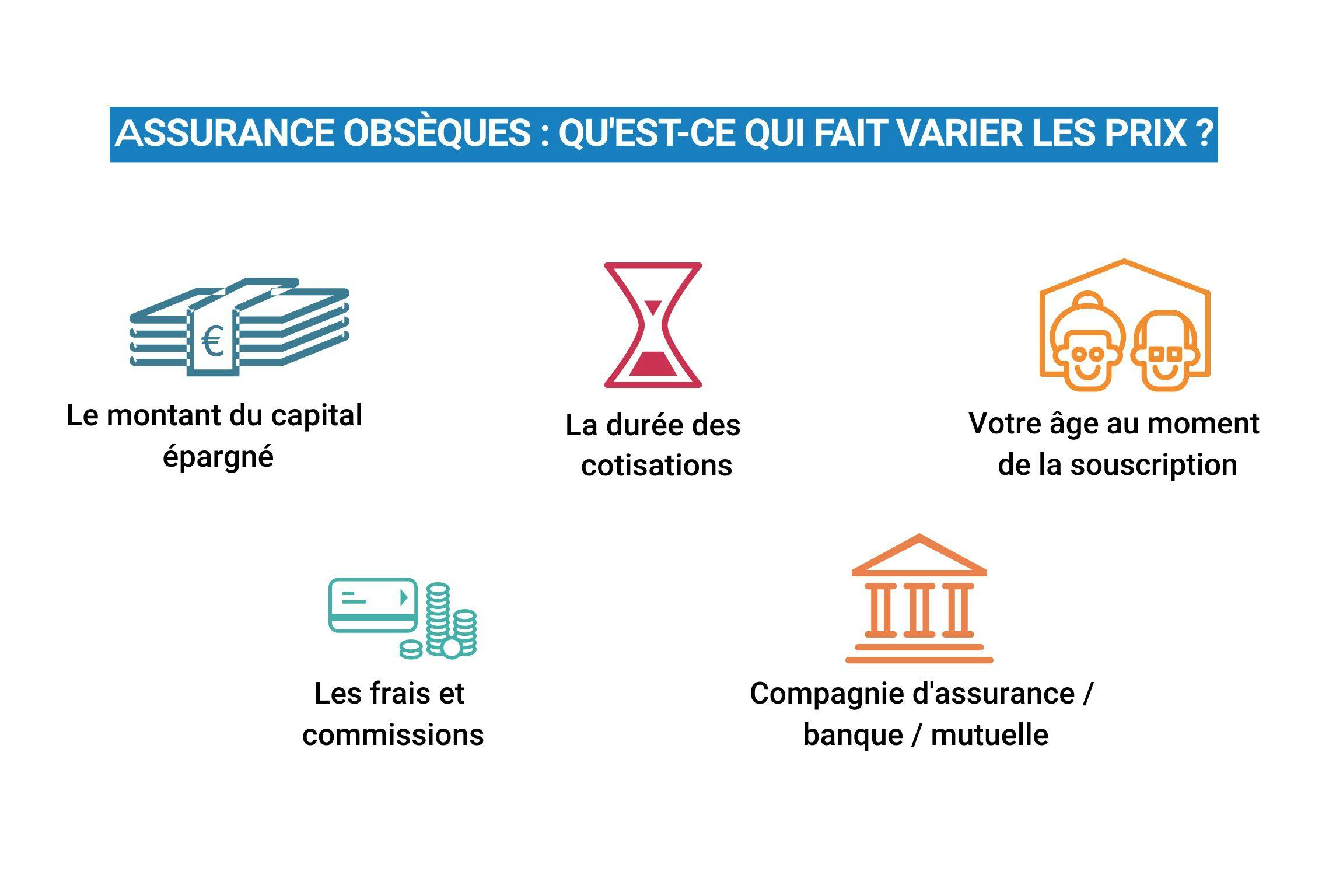 ASSURANCE OBSÈQUES : QU'EST-CE QUI FAIT VARIER LES PRIX ?

€

Le montant du capital épargné

La durée des cotisations

Votre âge au moment de la souscription

Les frais et commissions

Compagnie d'assurance / banque / mutuelle